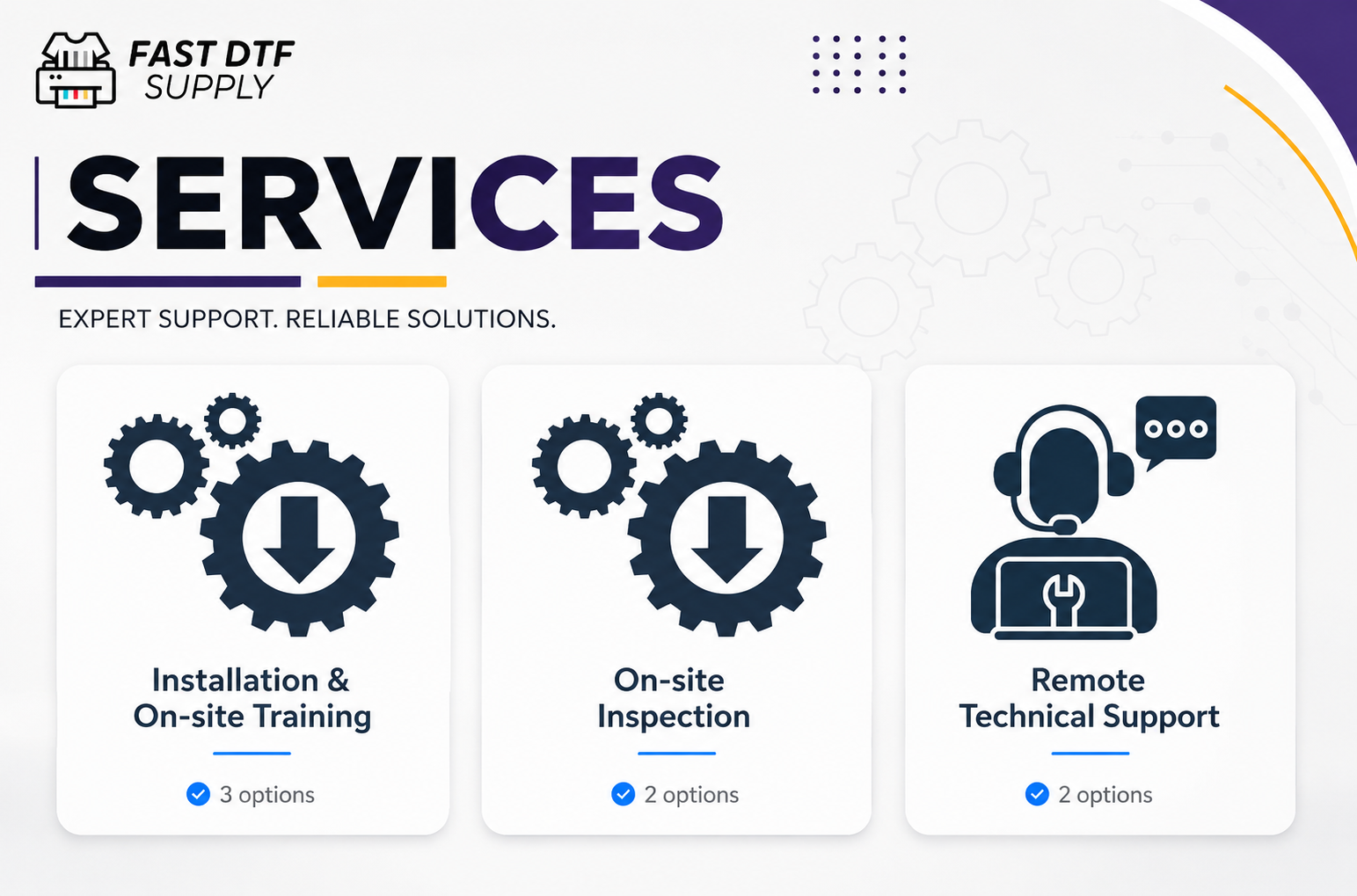 FAST DTF SUPPLY

SERVICES

EXPERT SUPPORT. RELIABLE SOLUTIONS.

Installation & On-site Training

3 options

On-site Inspection

2 options

Remote Technical Support

2 options